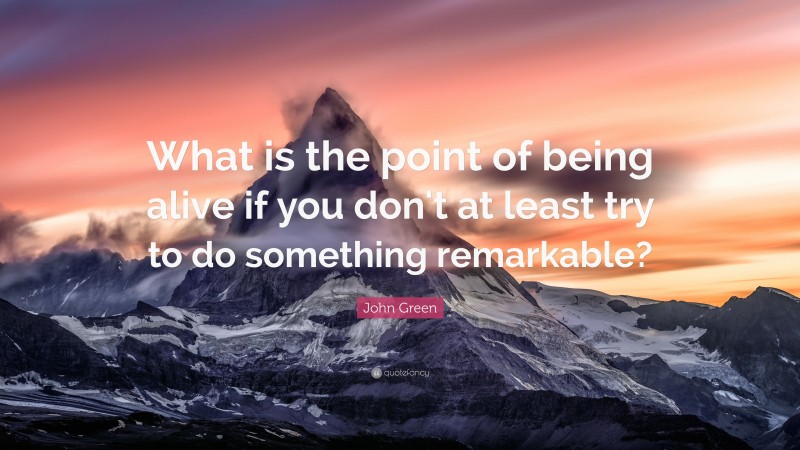 What is the point of being alive if you don't at least try to do something remarkable?

John Green

quotefancy